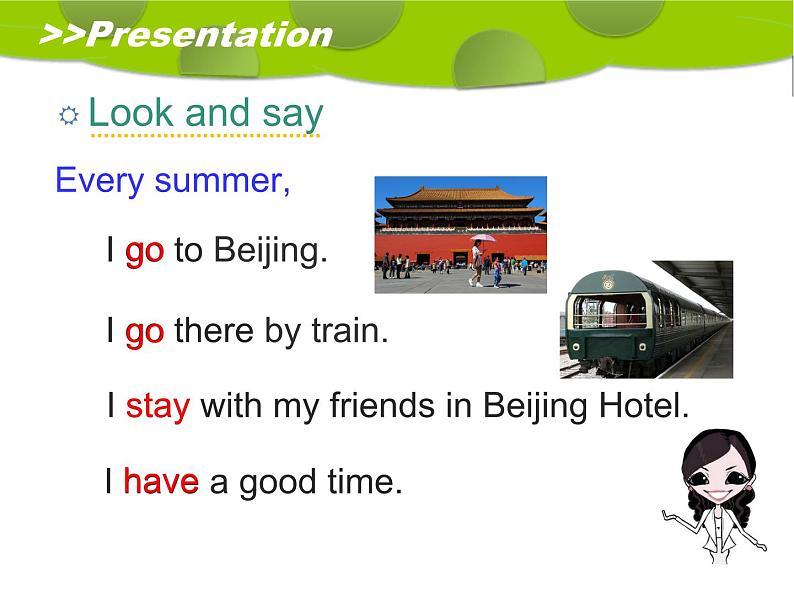 >>Presentation

Look and say

Every summer,

I go to Beijing.

I go there by train.

I stay with my friends in Beijing Hotel.

I have a good time.